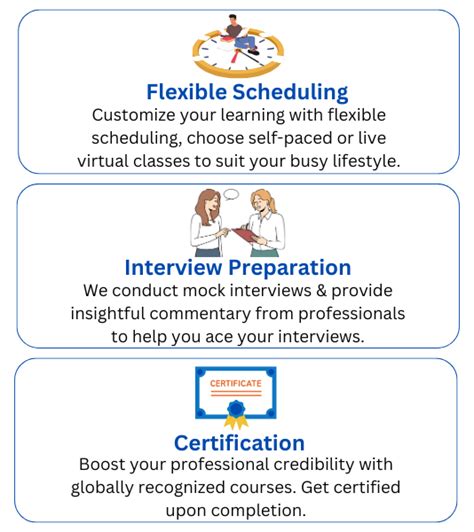 Flexible Scheduling
Customize your learning with flexible scheduling, choose self-paced or live virtual classes to suit your busy lifestyle.

Interview Preparation
We conduct mock interviews & provide insightful commentary from professionals to help you ace your interviews.

CERTIFICATE

Certification
Boost your professional credibility with globally recognized courses. Get certified upon completion.